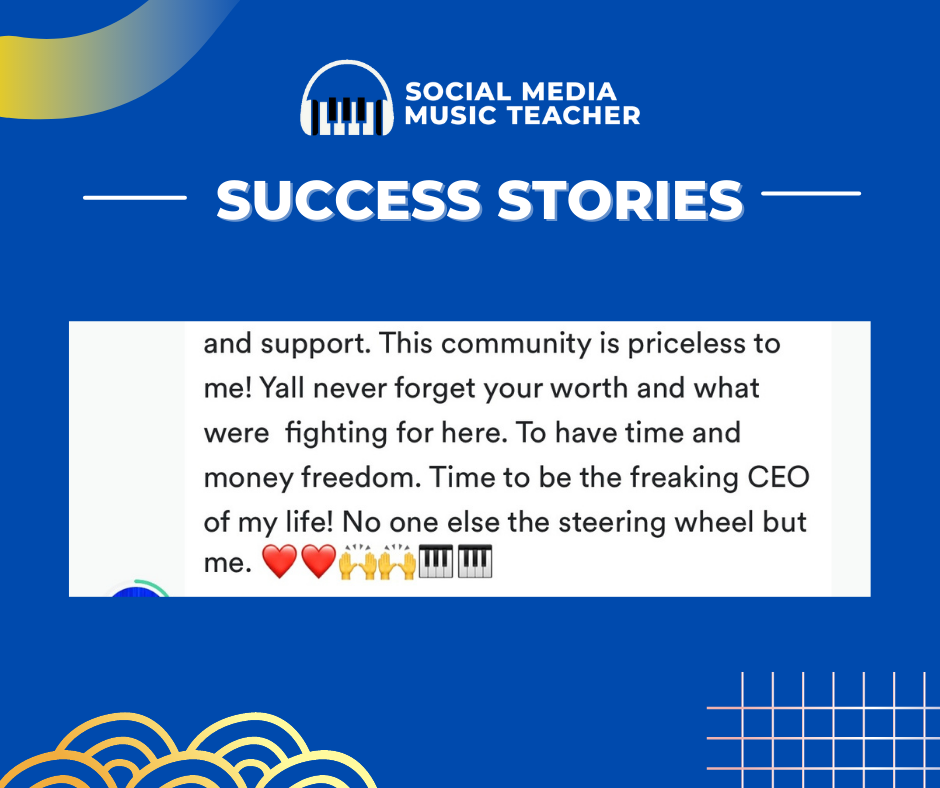 SOCIAL MEDIA MUSIC TEACHER

SUCCESS STORIES

and support. This community is priceless to me! Yall never forget your worth and what were fighting for here. To have time and money freedom. Time to be the freaking CEO of my life! No one else the steering wheel but me. ❤️❤️🙌🙌🎹🎹